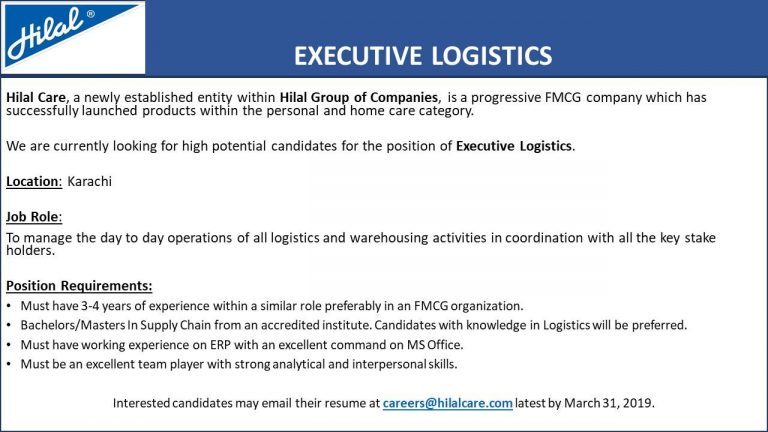 Hilal®

EXECUTIVE LOGISTICS

Hilal Care, a newly established entity within Hilal Group of Companies, is a progressive FMCG company which has successfully launched products within the personal and home care category.

We are currently looking for high potential candidates for the position of Executive Logistics.

Location: Karachi

Job Role:
To manage the day to day operations of all logistics and warehousing activities in coordination with all the key stake holders.

Position Requirements:
• Must have 3-4 years of experience within a similar role preferably in an FMCG organization.
• Bachelors/Masters In Supply Chain from an accredited institute. Candidates with knowledge in Logistics will be preferred.
• Must have working experience on ERP with an excellent command on MS Office.
• Must be an excellent team player with strong analytical and interpersonal skills.

Interested candidates may email their resume at careers@hilalcare.com latest by March 31, 2019.